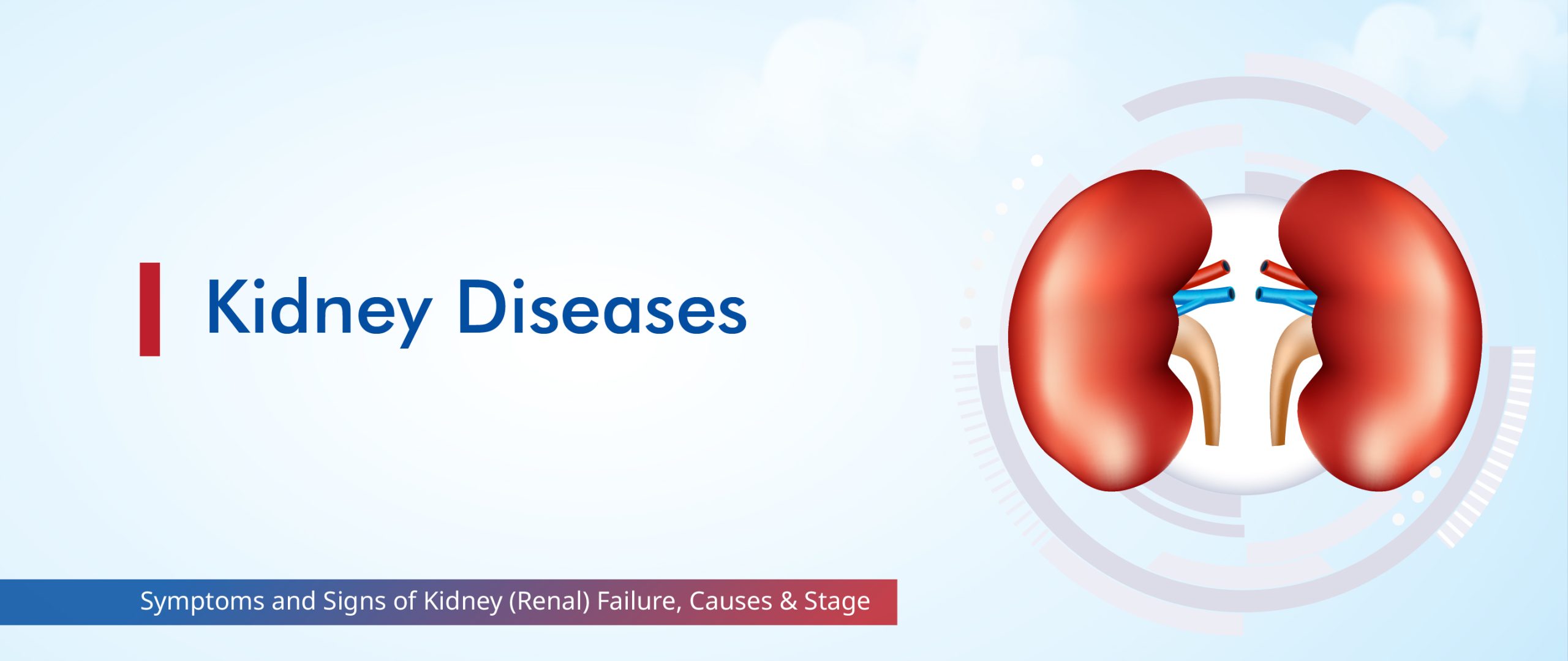 Kidney Diseases

Symptoms and Signs of Kidney (Renal) Failure, Causes & Stage